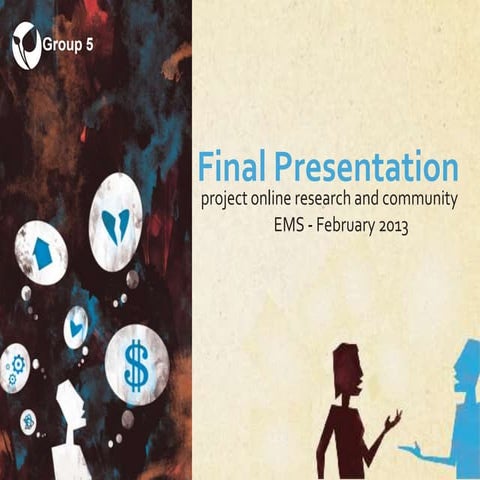 Group 5

Final Presentation
project online research and community
EMS - February 2013

$